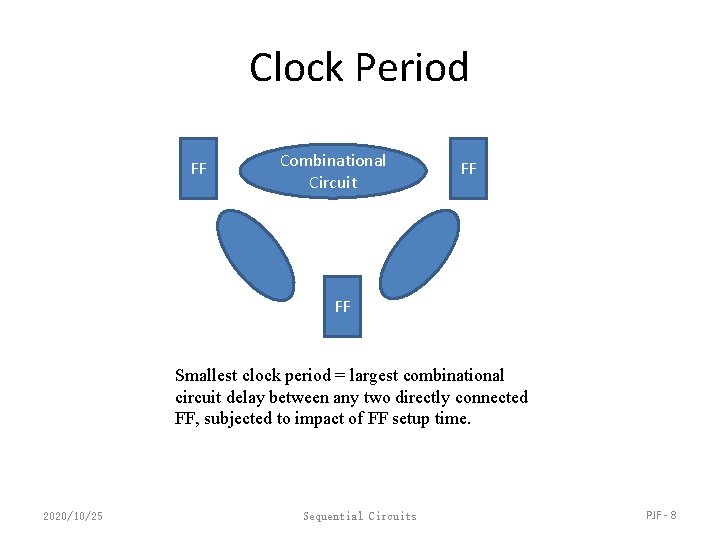 Clock Period

FF

Combinational Circuit

FF

FF

Smallest clock period = largest combinational circuit delay between any two directly connected FF, subjected to impact of FF setup time.

2020/10/25

Sequential Circuits

PJF - 8